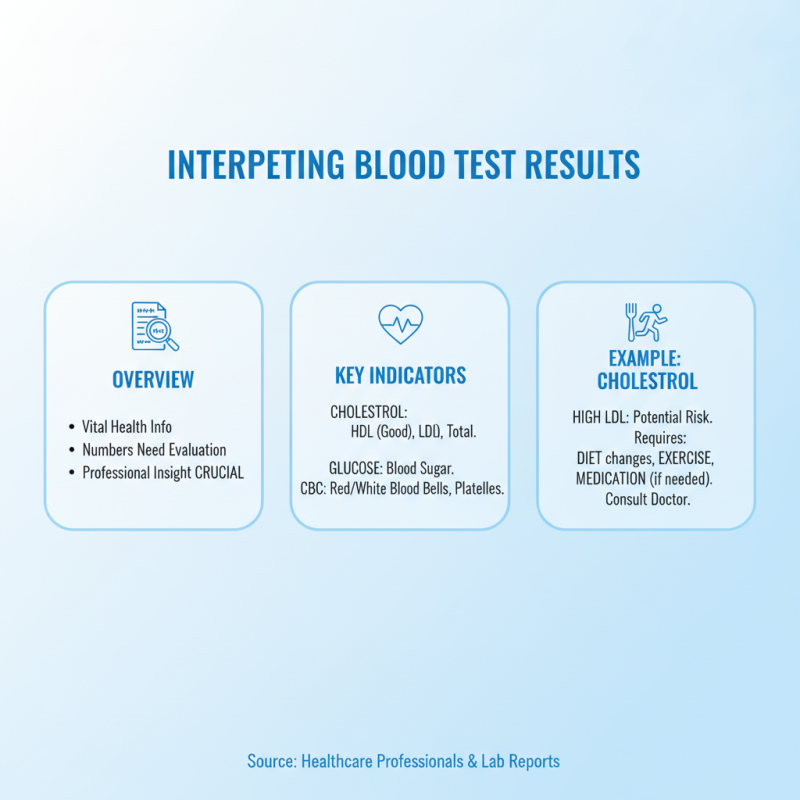 INTERPETING BLOOD TEST RESULTS

OVERVIEW

• Vital Health Info
• Numbers Need Evaluation
• Professional Insight CRUCIAL

KEY INDICATORS

CHOLESTROL:
HDL (Good), LDD, Total.

GLUCOSE: Blood Sugar.
CBC: Red/White Blood Bells, Platelles.

EXAMPLE: CHOLESTROL

HIGH LDL: Potential Risk.
Requires:
DIET changes, EXERCISE, MEDICATION (if needed).
Consult Doctor.

Source: Healthcare Professionals & Lab Reports